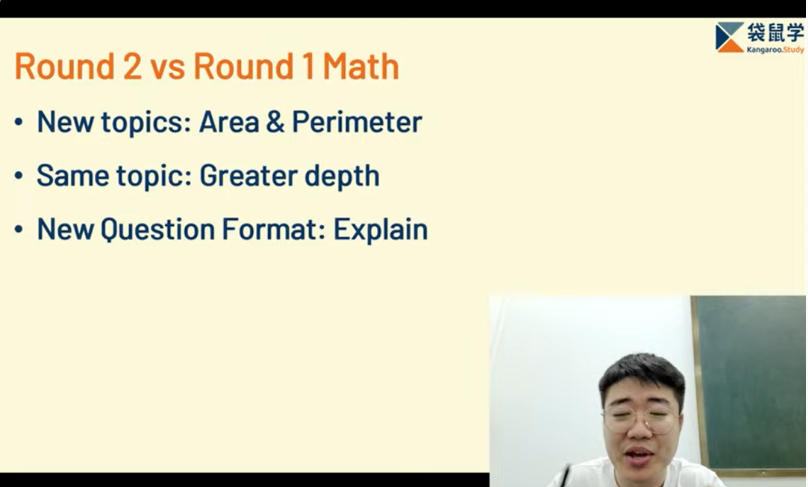 袋鼠学
Kangaroo.Study

Round 2 vs Round 1 Math

• New topics: Area & Perimeter
• Same topic: Greater depth
• New Question Format: Explain